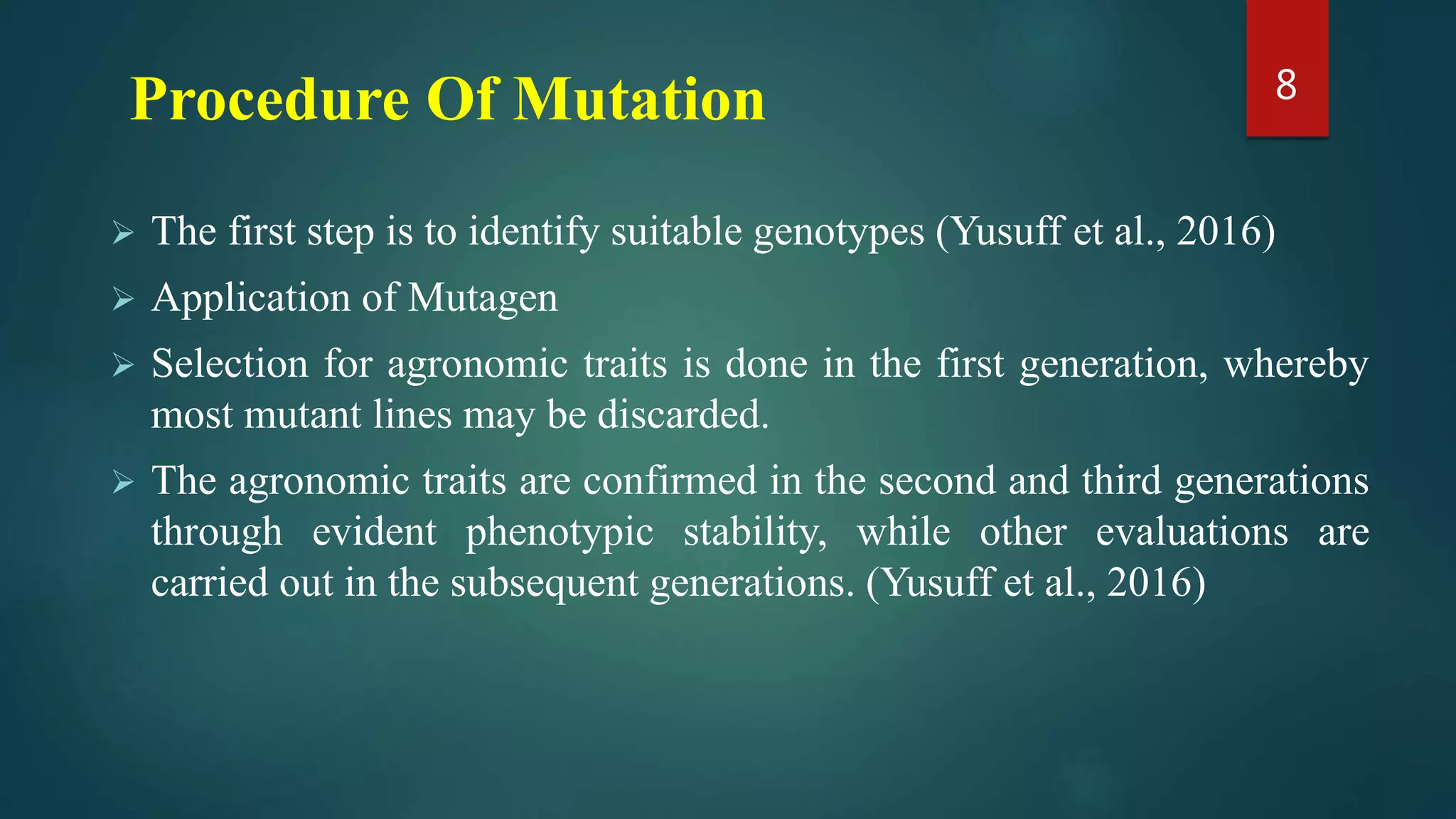 Procedure Of Mutation

8

➢ The first step is to identify suitable genotypes (Yusuff et al., 2016)

➢ Application of Mutagen

➢ Selection for agronomic traits is done in the first generation, whereby most mutant lines may be discarded.

➢ The agronomic traits are confirmed in the second and third generations through evident phenotypic stability, while other evaluations are carried out in the subsequent generations. (Yusuff et al., 2016)